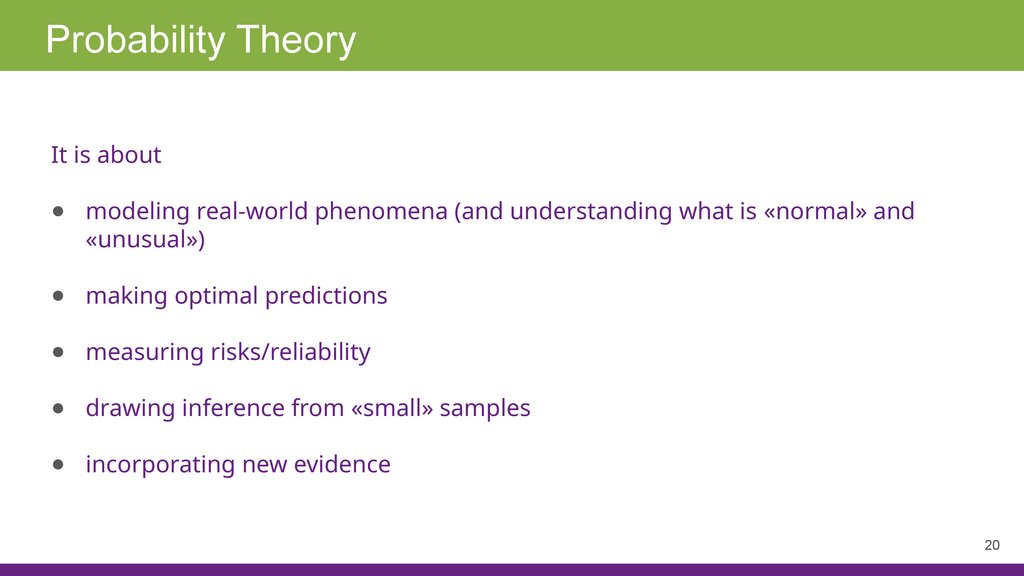 Probability Theory

It is about

● modeling real-world phenomena (and understanding what is «normal» and «unusual»)

● making optimal predictions

● measuring risks/reliability

● drawing inference from «small» samples

● incorporating new evidence

20